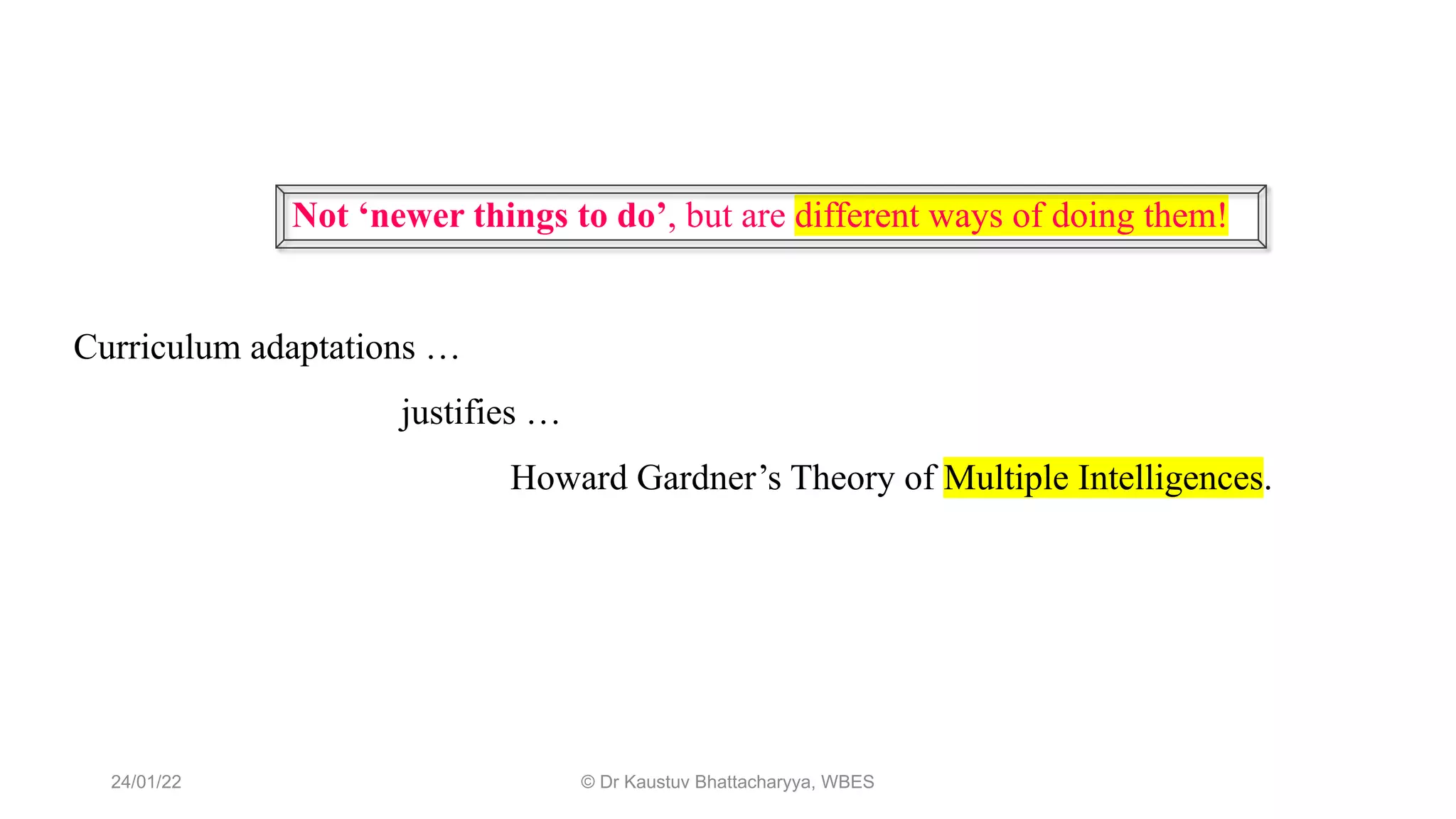 Not ‘newer things to do’, but are different ways of doing them!

Curriculum adaptations …

justifies …

Howard Gardner’s Theory of Multiple Intelligences.

24/01/22

© Dr Kaustuv Bhattacharyya, WBES